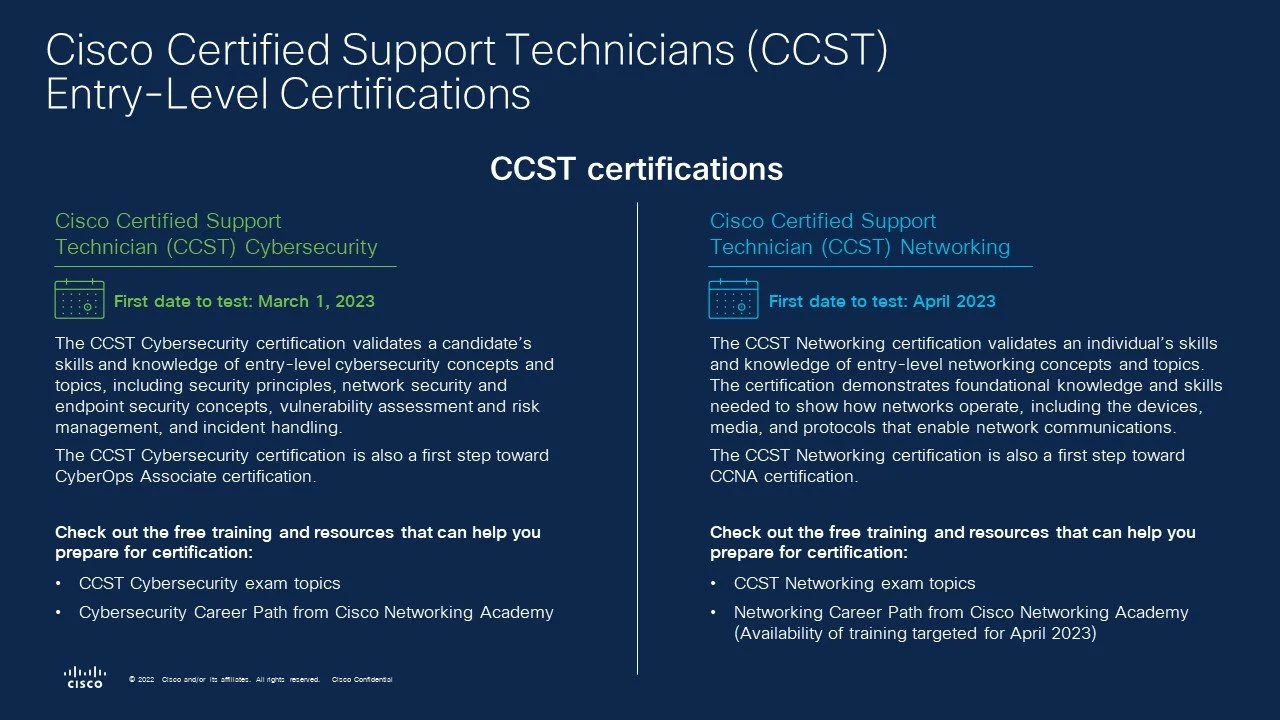 Cisco Certified Support Technicians (CCST) Entry-Level Certifications

CCST certifications

Cisco Certified Support Technician (CCST) Cybersecurity

First date to test: March 1, 2023

The CCST Cybersecurity certification validates a candidate's skills and knowledge of entry-level cybersecurity concepts and topics, including security principles, network security and endpoint security concepts, vulnerability assessment and risk management, and incident handling.

The CCST Cybersecurity certification is also a first step toward CyberOps Associate certification.

Check out the free training and resources that can help you prepare for certification:

• CCST Cybersecurity exam topics
• Cybersecurity Career Path from Cisco Networking Academy

Cisco Certified Support Technician (CCST) Networking

First date to test: April 2023

The CCST Networking certification validates an individual's skills and knowledge of entry-level networking concepts and topics. The certification demonstrates foundational knowledge and skills needed to show how networks operate, including the devices, media, and protocols that enable network communications.

The CCST Networking certification is also a first step toward CCNA certification.

Check out the free training and resources that can help you prepare for certification:

• CCST Networking exam topics
• Networking Career Path from Cisco Networking Academy (Availability of training targeted for April 2023)

cisco

© 2022 Cisco and/or its affiliates. All rights reserved. Cisco Confidential